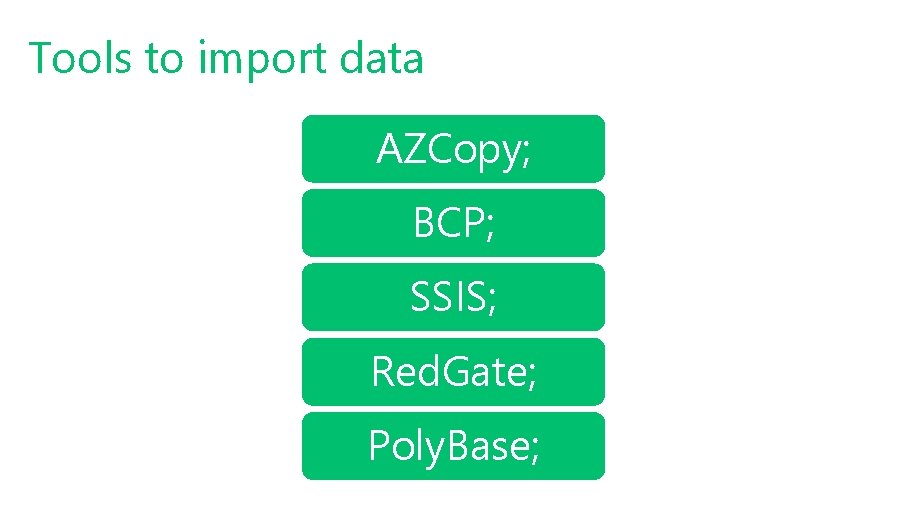 Tools to import data

AZCopy;

BCP;

SSIS;

RedGate;

PolyBase;